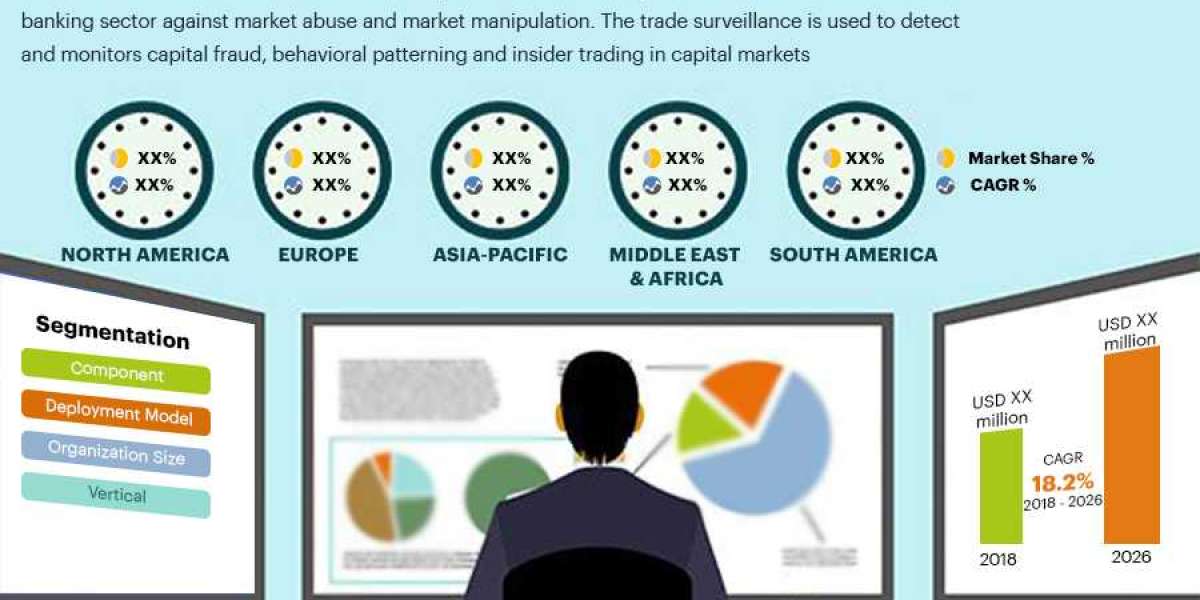 banking sector against market abuse and market manipulation. The trade surveillance is used to detect and monitors capital fraud, behavioral patterning and insider trading in capital markets

XX%
XX%
NORTH AMERICA

XX%
XX%
EUROPE

XX%
XX%
ASIA-PACIFIC

XX%
XX%
MIDDLE EAST & AFRICA

XX%
XX%
SOUTH AMERICA

Market Share %
CAGR %

Segmentation
Component
Deployment Model
Organization Size
Vertical

USD XX million
2018
CAGR
18.2%
2018 - 2026
USD XX million
2026